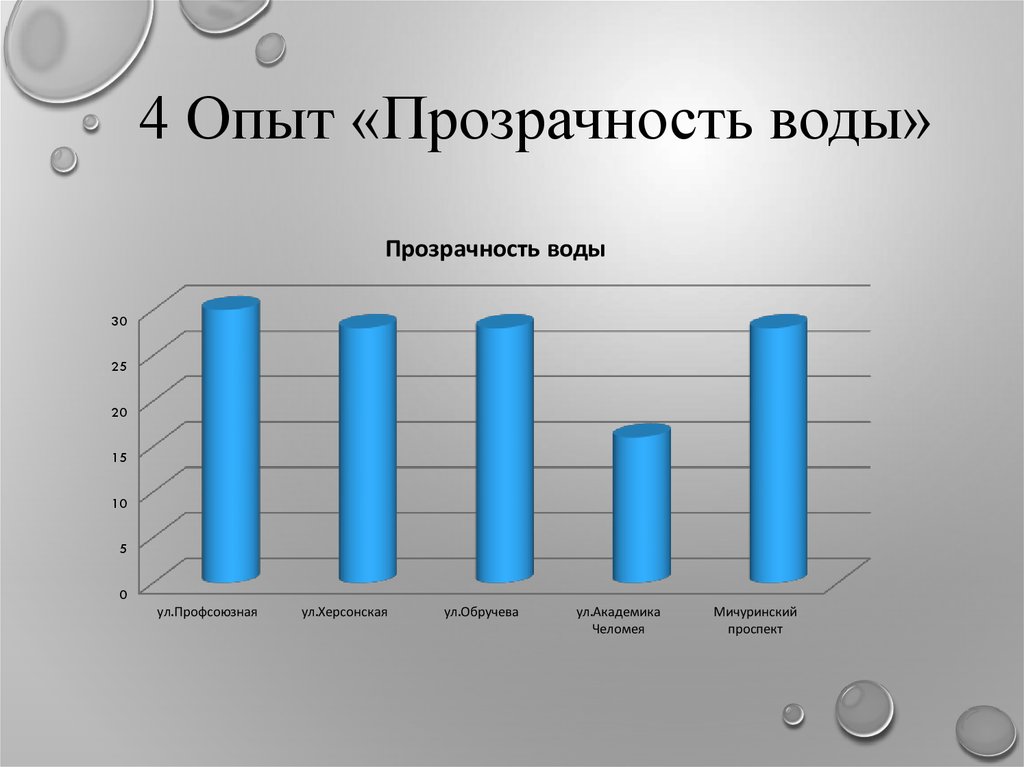 4 Опыт «Прозрачность воды»

Прозрачность воды

30
25
20
15
10
5
0

ул.Профсоюзная
ул.Херсонская
ул.Обручева
ул.Академика Челомея
Мичуринский проспект